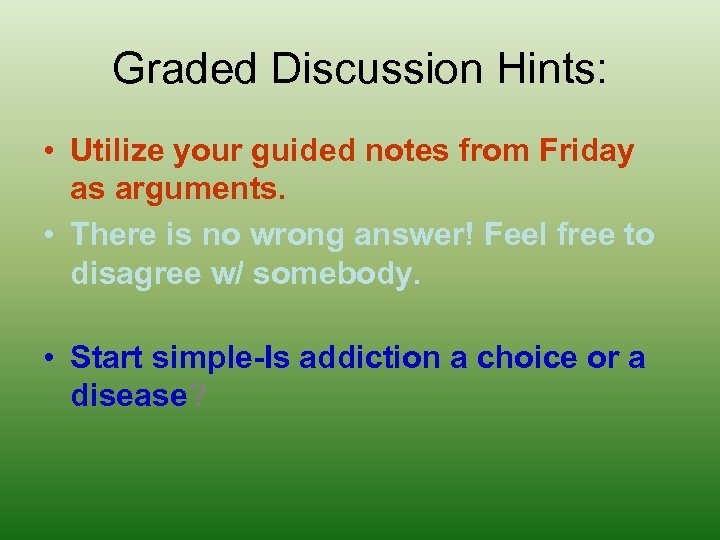 Graded Discussion Hints:

• Utilize your guided notes from Friday as arguments.

• There is no wrong answer! Feel free to disagree w/ somebody.

• Start simple-Is addiction a choice or a disease?